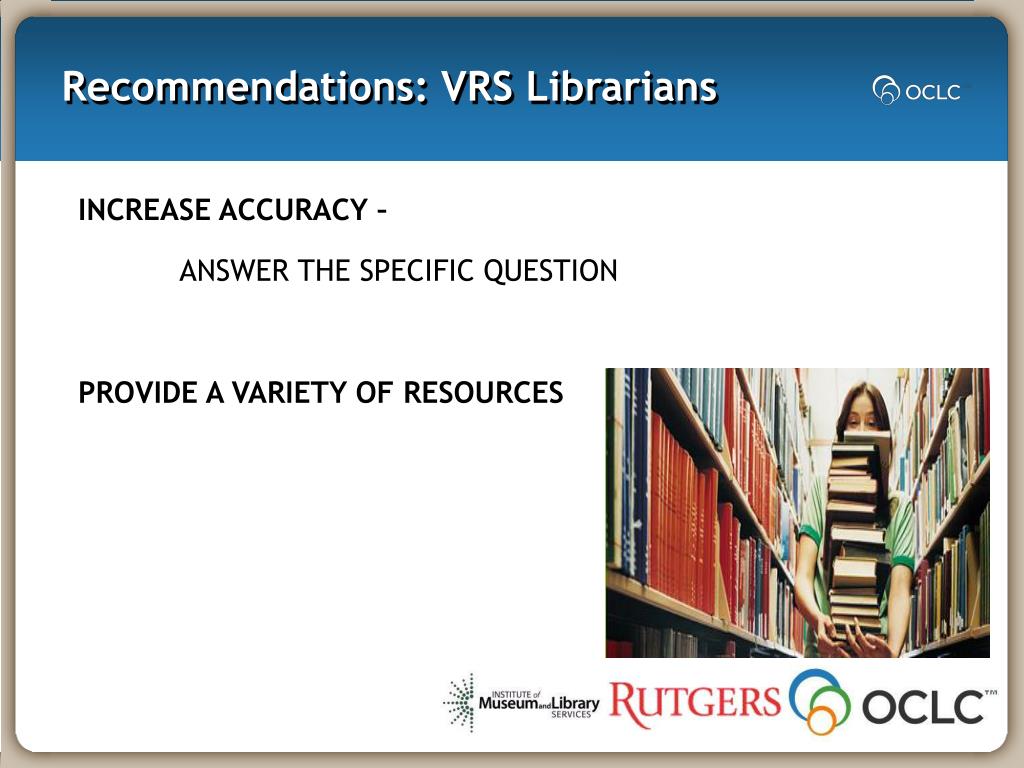 Recommendations: VRS Librarians

OCLC

INCREASE ACCURACY –

ANSWER THE SPECIFIC QUESTION

PROVIDE A VARIETY OF RESOURCES

INSTITUTE of Museum and Library SERVICES

RUTGERS

OCLC™